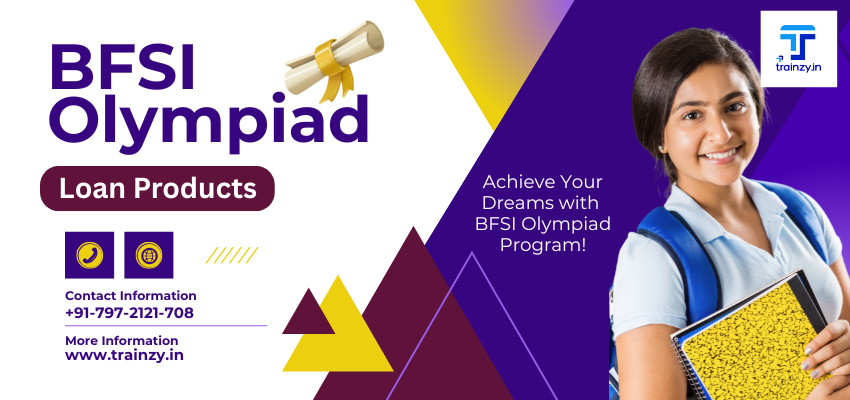 BFSI Olympiad

Loan Products

Contact Information
+91-797-2121-708

More Information
www.trainzy.in

Achieve Your Dreams with BFSI Olympiad Program!

trainzy.in